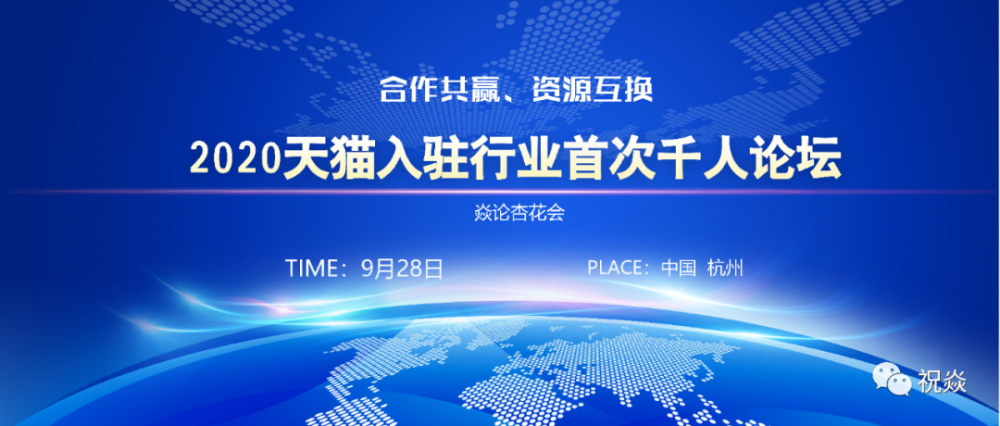 合作共赢、资源互换

2020天猫入驻行业首次千人论坛

焱论杏花会

TIME：9月28日

PLACE：中国 杭州

祝焱